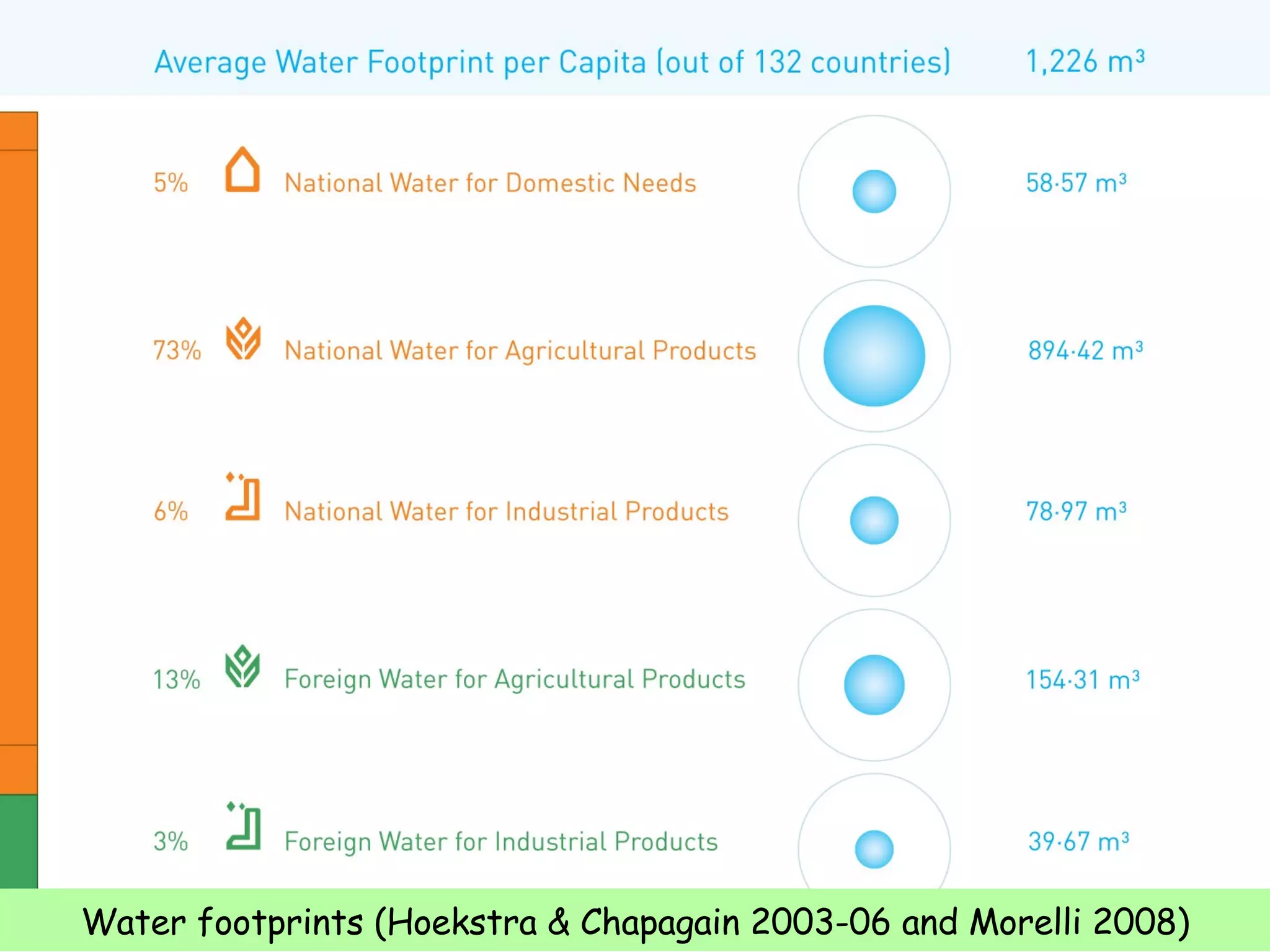 Average Water Footprint per Capita (out of 132 countries) 1,226 $m^3$

5% National Water for Domestic Needs 58·57 $m^3$

73% National Water for Agricultural Products 894·42 $m^3$

6% National Water for Industrial Products 78·97 $m^3$

13% Foreign Water for Agricultural Products 154·31 $m^3$

3% Foreign Water for Industrial Products 39·67 $m^3$

Water footprints (Hoekstra & Chapagain 2003-06 and Morelli 2008)